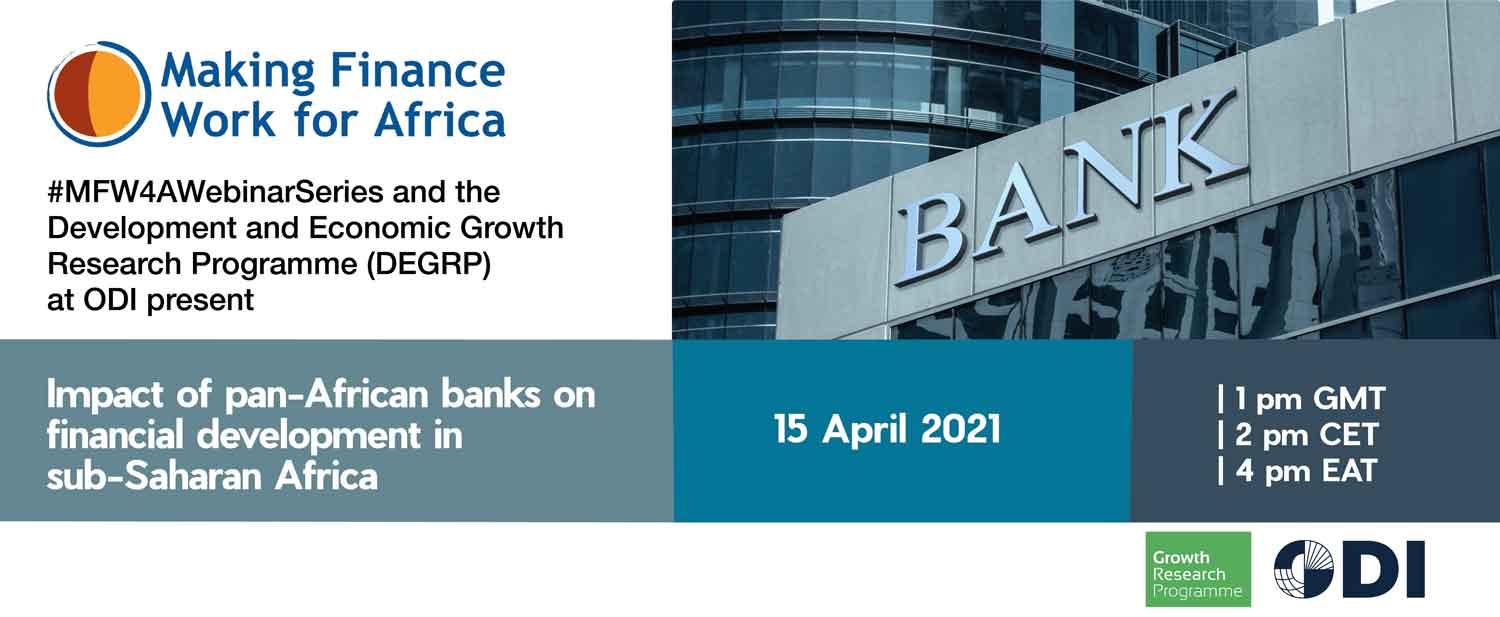 Making Finance Work for Africa

#MFW4AWebinarSeries and the Development and Economic Growth Research Programme (DEGRP) at ODI present

BANK

Impact of pan-African banks on financial development in sub-Saharan Africa

15 April 2021

| 1 pm GMT
| 2 pm CET
| 4 pm EAT

Growth Research Programme

ODI